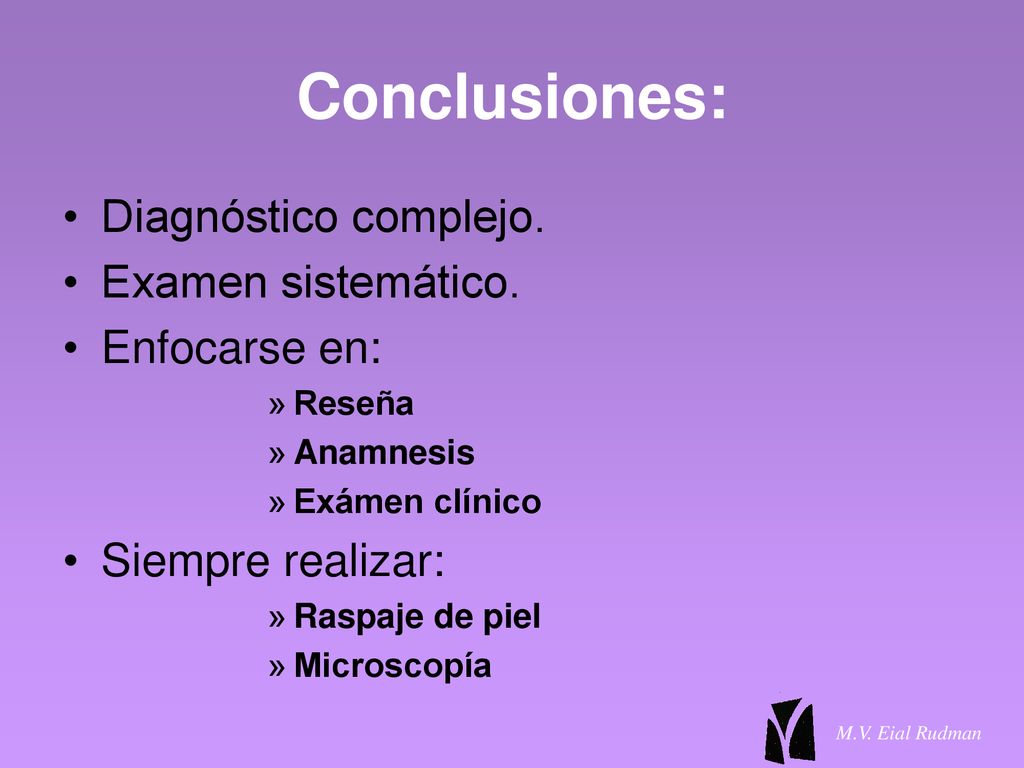 Conclusiones:

• Diagnóstico complejo.
• Examen sistemático.
• Enfocarse en:
» Reseña
» Anamnesis
» Exámen clínico
• Siempre realizar:
» Raspaje de piel
» Microscopía

M.V. Eial Rudman